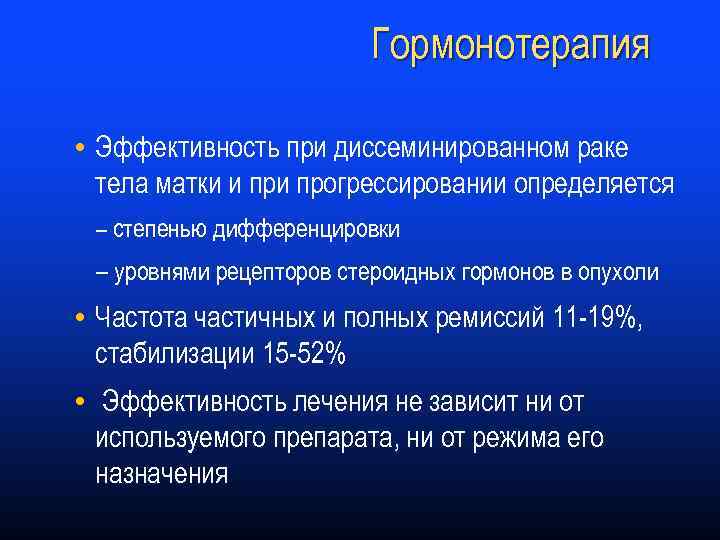 Гормонотерапия

• Эффективность при диссеминированном раке тела матки и при прогрессировании определяется

– степенью дифференцировки

– уровнями рецепторов стероидных гормонов в опухоли

• Частота частичных и полных ремиссий 11-19%, стабилизации 15-52%

• Эффективность лечения не зависит ни от используемого препарата, ни от режима его назначения